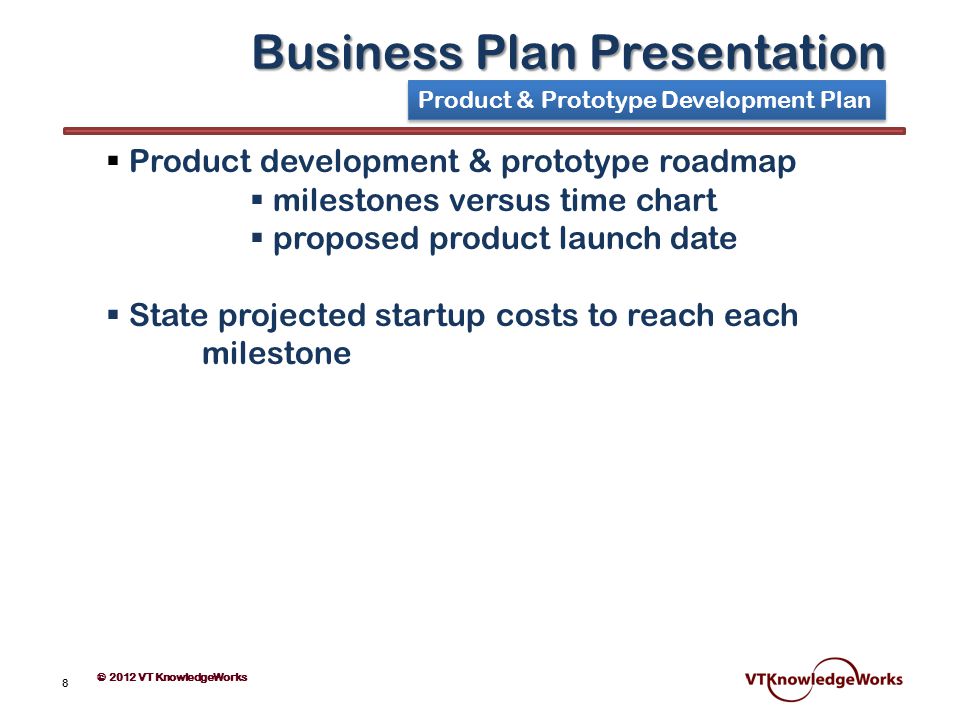 Business Plan Presentation

Product & Prototype Development Plan

▪ Product development & prototype roadmap
▪ milestones versus time chart
▪ proposed product launch date

▪ State projected startup costs to reach each milestone

8 © 2012 VT KnowledgeWorks

VTKnowledgeWorks